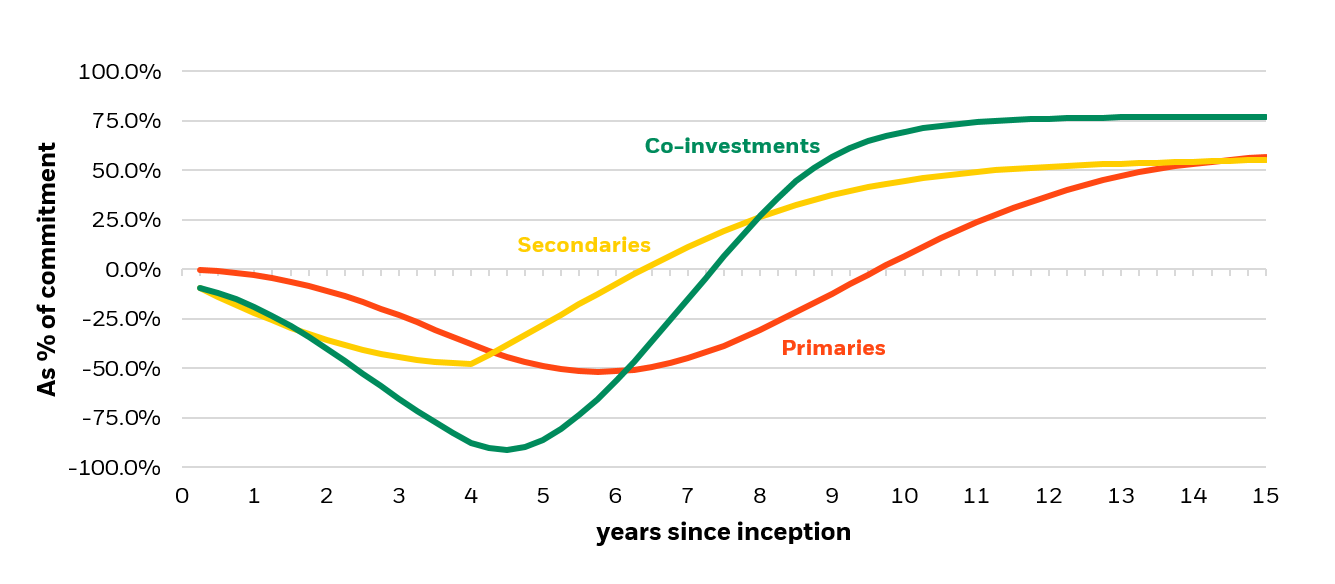 As % of commitment

100.0%
75.0%
50.0%
25.0%
0.0%
-25.0%
-50.0%
-75.0%
-100.0%

Co-investments
Secondaries
Primaries

0 1 2 3 4 5 6 7 8 9 10 11 12 13 14 15

years since inception